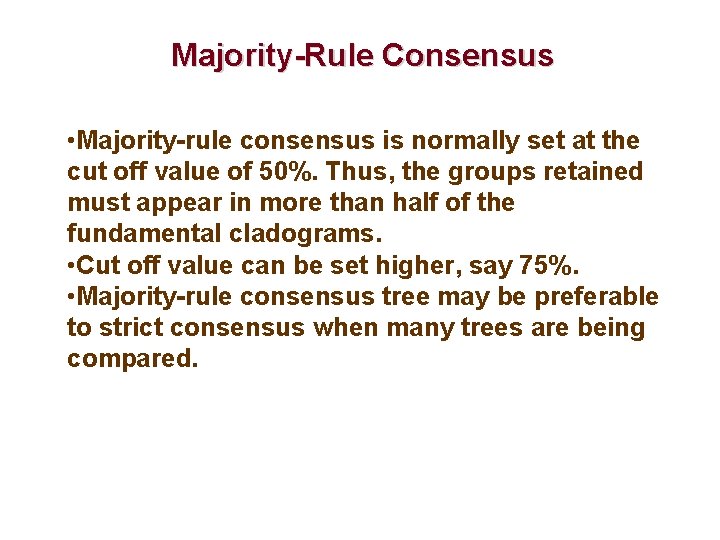 Majority-Rule Consensus

•Majority-rule consensus is normally set at the cut off value of 50%. Thus, the groups retained must appear in more than half of the fundamental cladograms.
•Cut off value can be set higher, say 75%.
•Majority-rule consensus tree may be preferable to strict consensus when many trees are being compared.